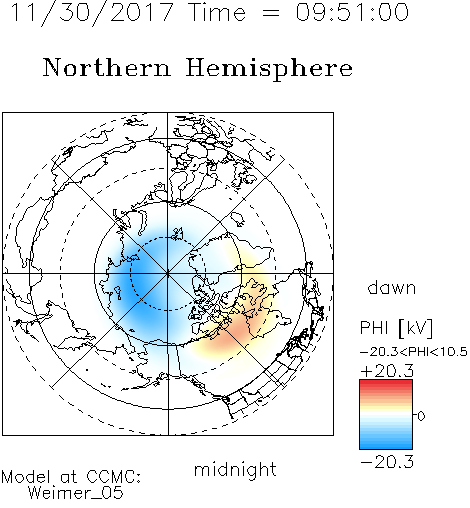 11/30/2017 Time = 09:51:00

Northern Hemisphere

dawn

PHI [kV]

−20.3<PHI<10.5

+20.3

0

−20.3

midnight

Model at CCMC:
Weimer_05